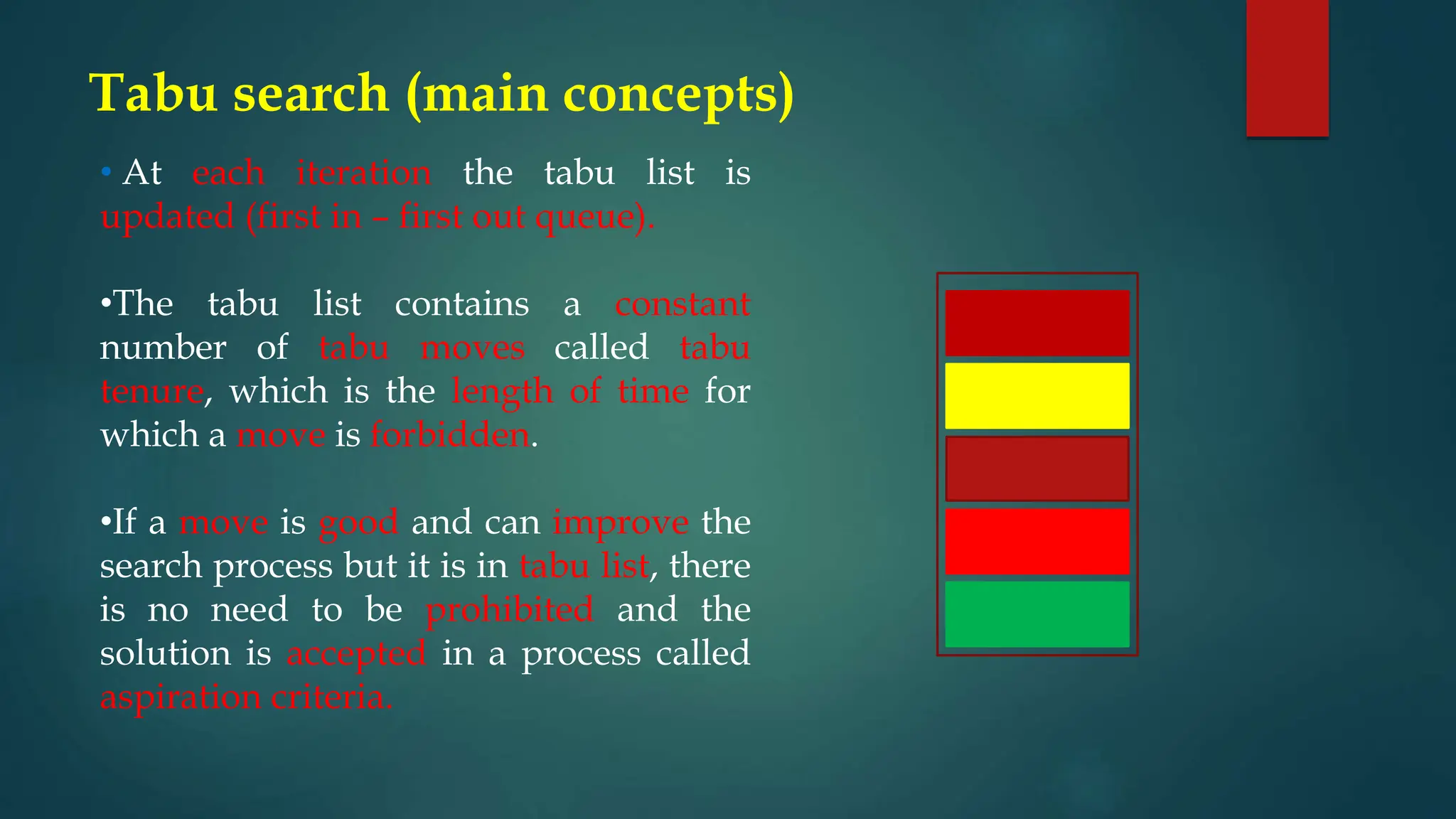 Tabu search (main concepts)

• At each iteration the tabu list is updated (first in – first out queue).

•The tabu list contains a constant number of tabu moves called tabu tenure, which is the length of time for which a move is forbidden.

•If a move is good and can improve the search process but it is in tabu list, there is no need to be prohibited and the solution is accepted in a process called aspiration criteria.